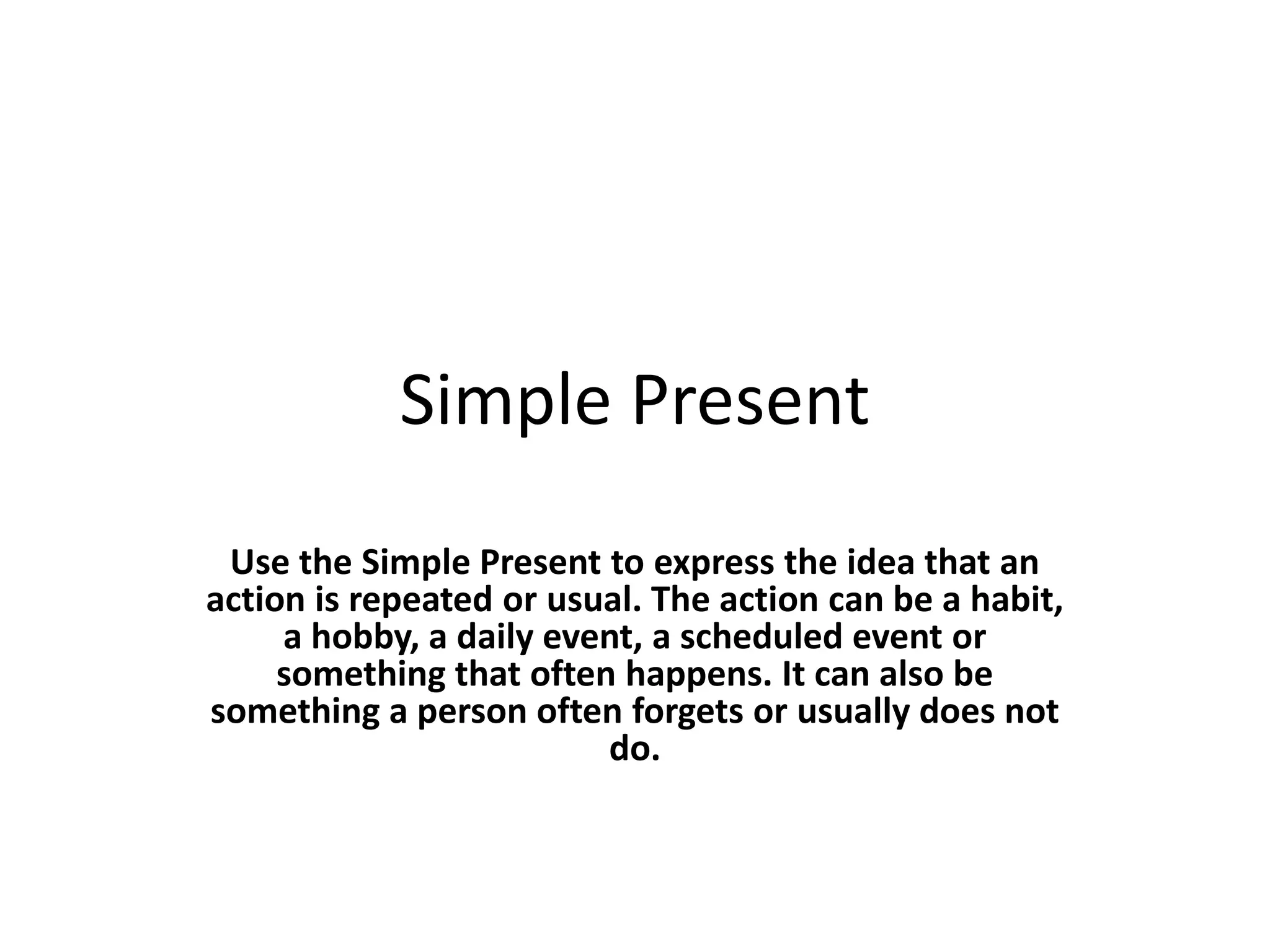 Simple Present

Use the Simple Present to express the idea that an action is repeated or usual. The action can be a habit, a hobby, a daily event, a scheduled event or something that often happens. It can also be something a person often forgets or usually does not do.